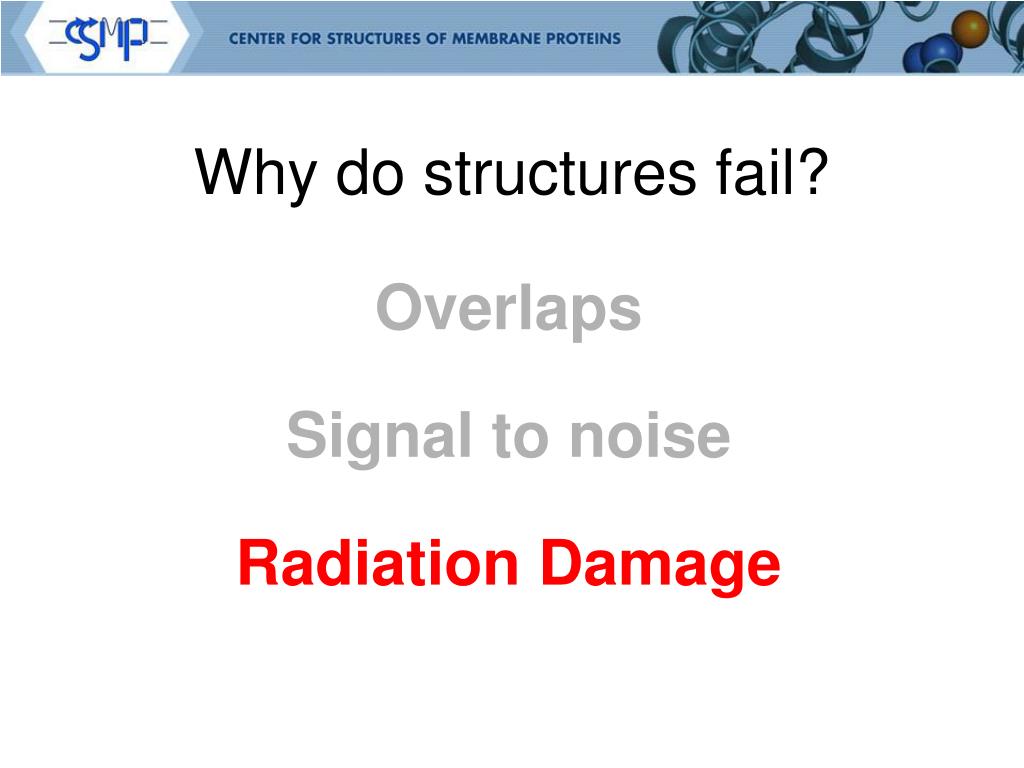 CSMP CENTER FOR STRUCTURES OF MEMBRANE PROTEINS

Why do structures fail?

Overlaps

Signal to noise

Radiation Damage